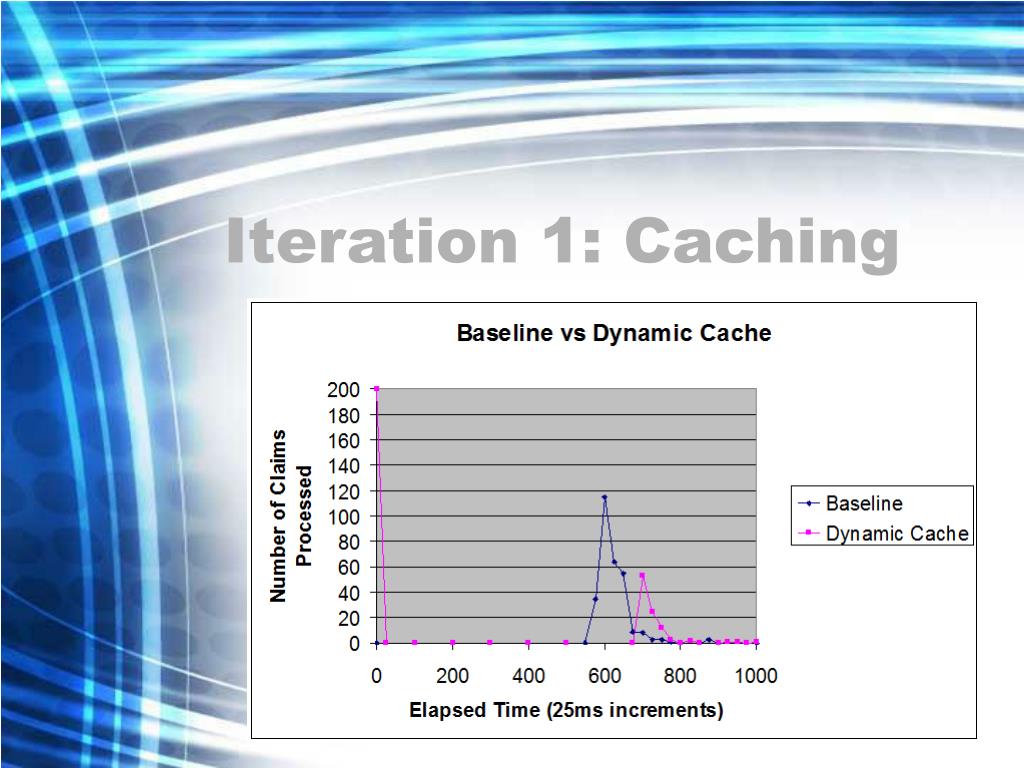 Iteration 1: Caching

Baseline vs Dynamic Cache

Number of Claims Processed

200
180
160
140
120
100
80
60
40
20
0

0
200
400
600
800
1000

Elapsed Time (25ms increments)

Baseline
Dynamic Cache